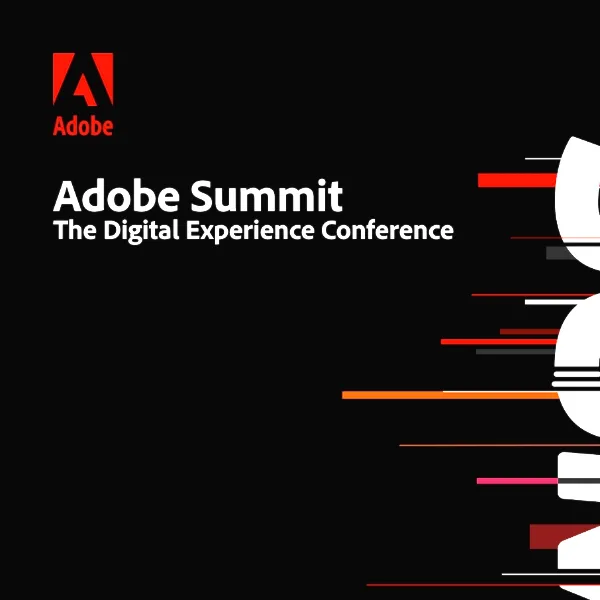 Adobe

Adobe Summit
The Digital Experience Conference